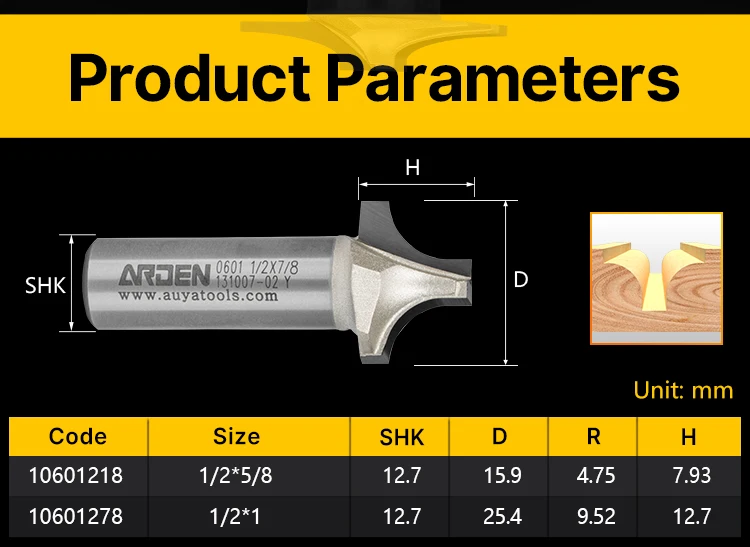 Product Parameters

H

SHK

ARDEN 0601 1/2X7/8
131007-02 Y
www.auyatools.com

D

Unit: mm

| Code | Size | SHK | D | R | H |
|---|---|---|---|---|---|
| 10601218 | 1/2*5/8 | 12.7 | 15.9 | 4.75 | 7.93 |
| 10601278 | 1/2*1 | 12.7 | 25.4 | 9.52 | 12.7 |